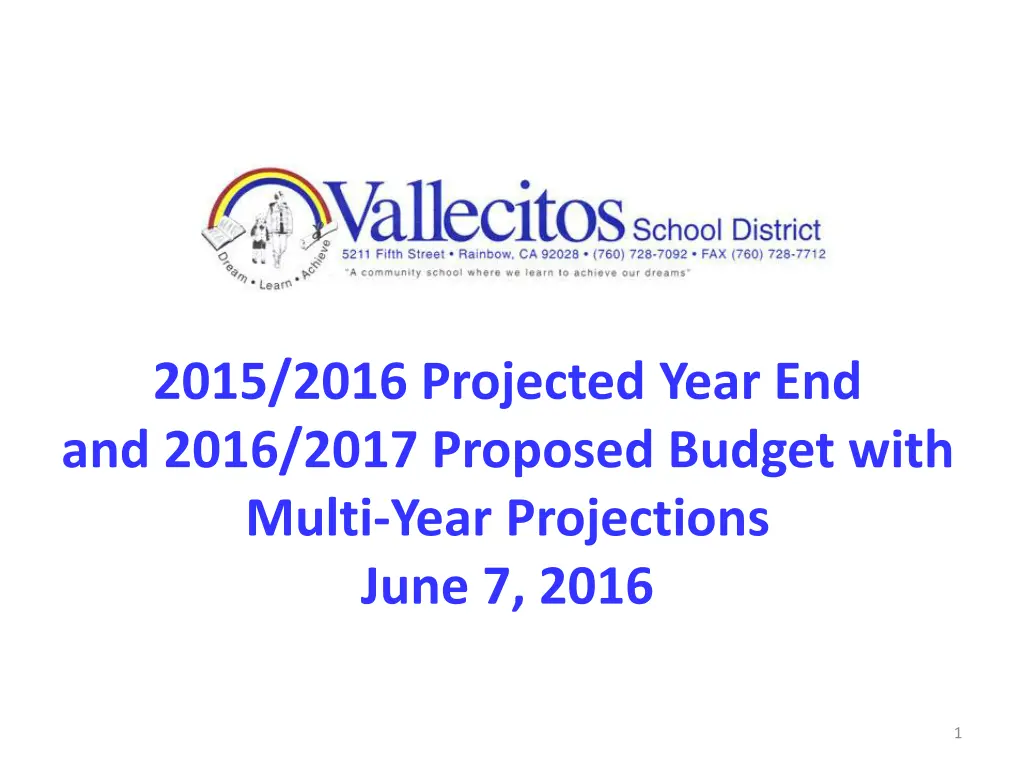 Dream • Learn • Achieve

Vallecitos School District
5211 Fifth Street • Rainbow, CA 92028 • (760) 728-7092 • FAX (760) 728-7712
"A community school where we learn to achieve our dreams"

2015/2016 Projected Year End and 2016/2017 Proposed Budget with Multi-Year Projections June 7, 2016

1